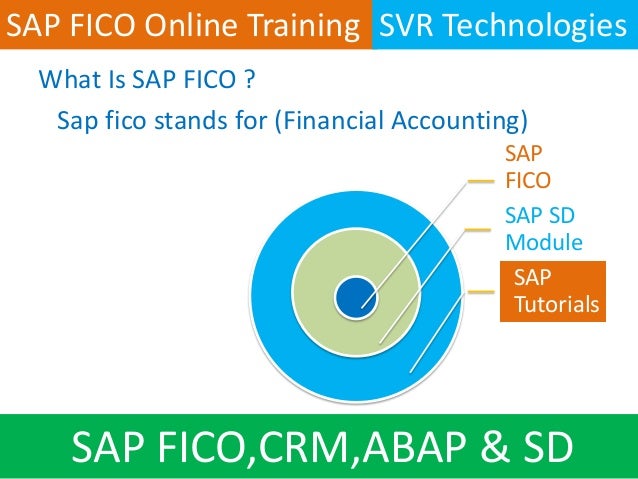 SAP FICO Online Training SVR Technologies

What Is SAP FICO ?

Sap fico stands for (Financial Accounting)

SAP FICO

SAP SD Module

SAP Tutorials

SAP FICO,CRM,ABAP & SD